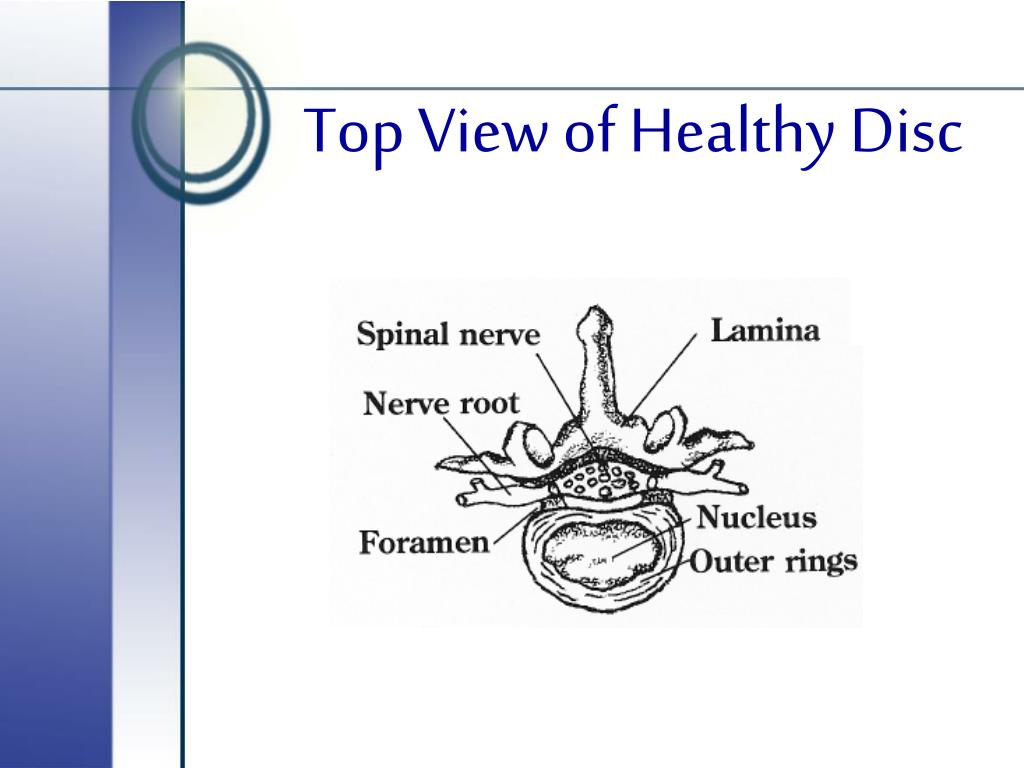 Top View of Healthy Disc

Spinal nerve
Lamina
Nerve root
Foramen
Nucleus
Outer rings